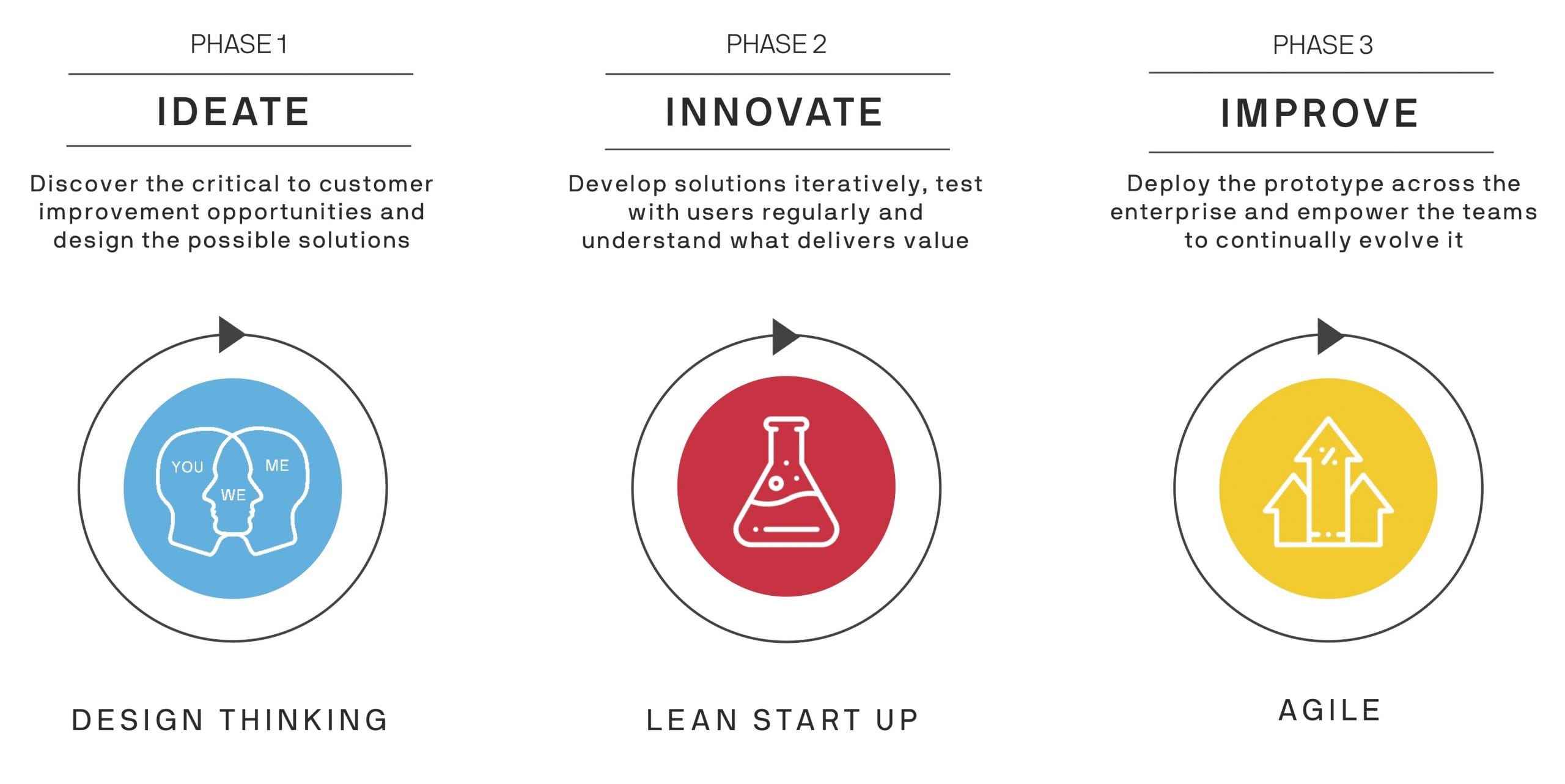 PHASE 1

IDEATE

Discover the critical to customer improvement opportunities and design the possible solutions

YOU
ME
WE

DESIGN THINKING

PHASE 2

INNOVATE

Develop solutions iteratively, test with users regularly and understand what delivers value

LEAN START UP

PHASE 3

IMPROVE

Deploy the prototype across the enterprise and empower the teams to continually evolve it

%

AGILE